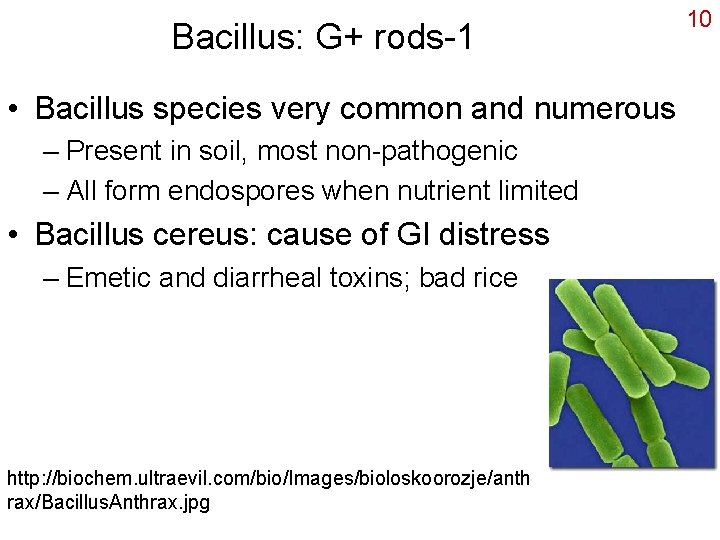 10

Bacillus: G+ rods-1

• Bacillus species very common and numerous
– Present in soil, most non-pathogenic
– All form endospores when nutrient limited

• Bacillus cereus: cause of GI distress
– Emetic and diarrheal toxins; bad rice

http://biochem.ultraevil.com/bio/Images/bioloskoorozje/anthrax/BacillusAnthrax.jpg